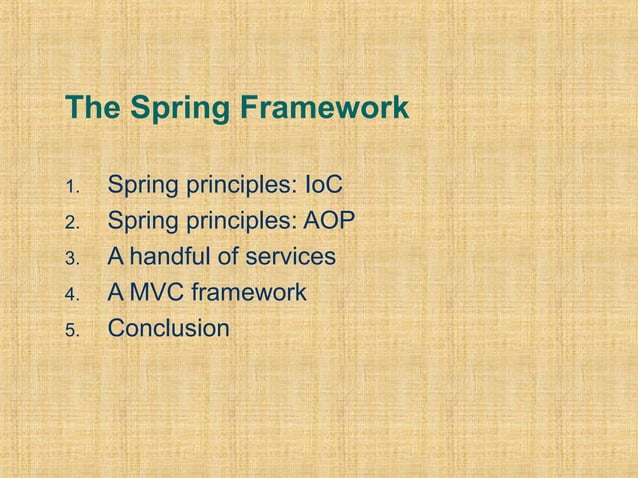 The Spring Framework

1. Spring principles: IoC
2. Spring principles: AOP
3. A handful of services
4. A MVC framework
5. Conclusion